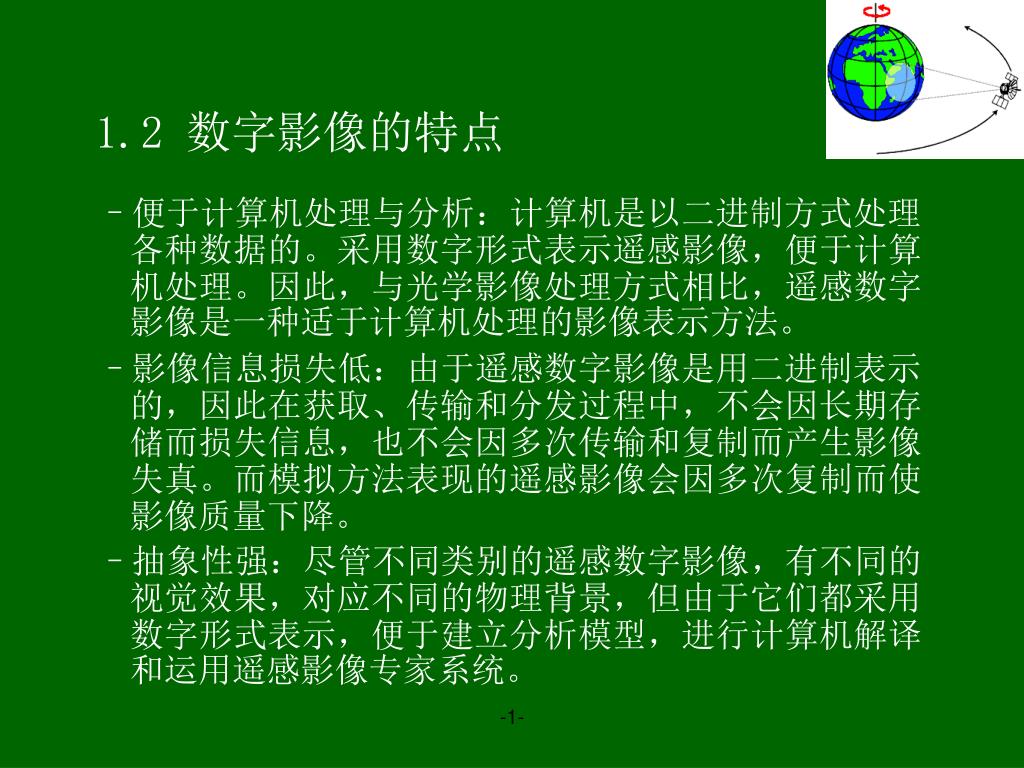 1.2 数字影像的特点

– 便于计算机处理与分析：计算机是以二进制方式处理各种数据的。采用数字形式表示遥感影像，便于计算机处理。因此，与光学影像处理方式相比，遥感数字影像是一种适于计算机处理的影像表示方法。

– 影像信息损失低：由于遥感数字影像是用二进制表示的，因此在获取、传输和分发过程中，不会因长期存储而损失信息，也不会因多次传输和复制而产生影像失真。而模拟方法表现的遥感影像会因多次复制而使影像质量下降。

– 抽象性强：尽管不同类别的遥感数字影像，有不同的视觉效果，对应不同的物理背景，但由于它们都采用数字形式表示，便于建立分析模型，进行计算机解译和运用遥感影像专家系统。

-1-